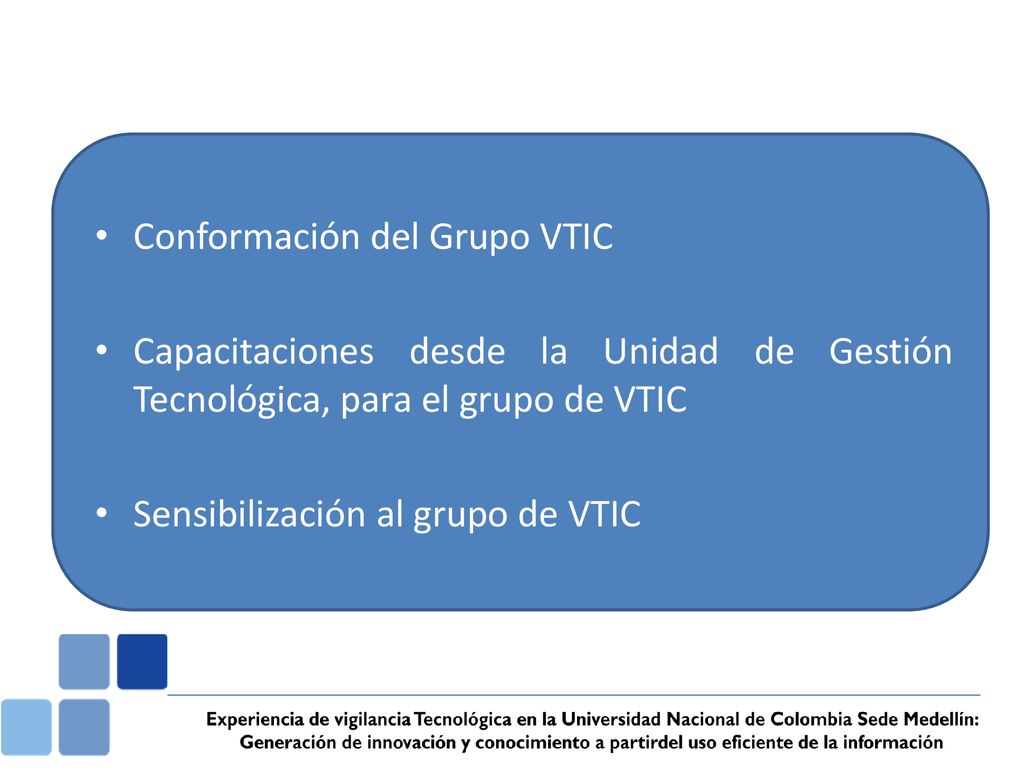 • Conformación del Grupo VTIC

• Capacitaciones desde la Unidad de Gestión Tecnológica, para el grupo de VTIC

• Sensibilización al grupo de VTIC

Experiencia de vigilancia Tecnológica en la Universidad Nacional de Colombia Sede Medellín: Generación de innovación y conocimiento a partirdel uso eficiente de la información